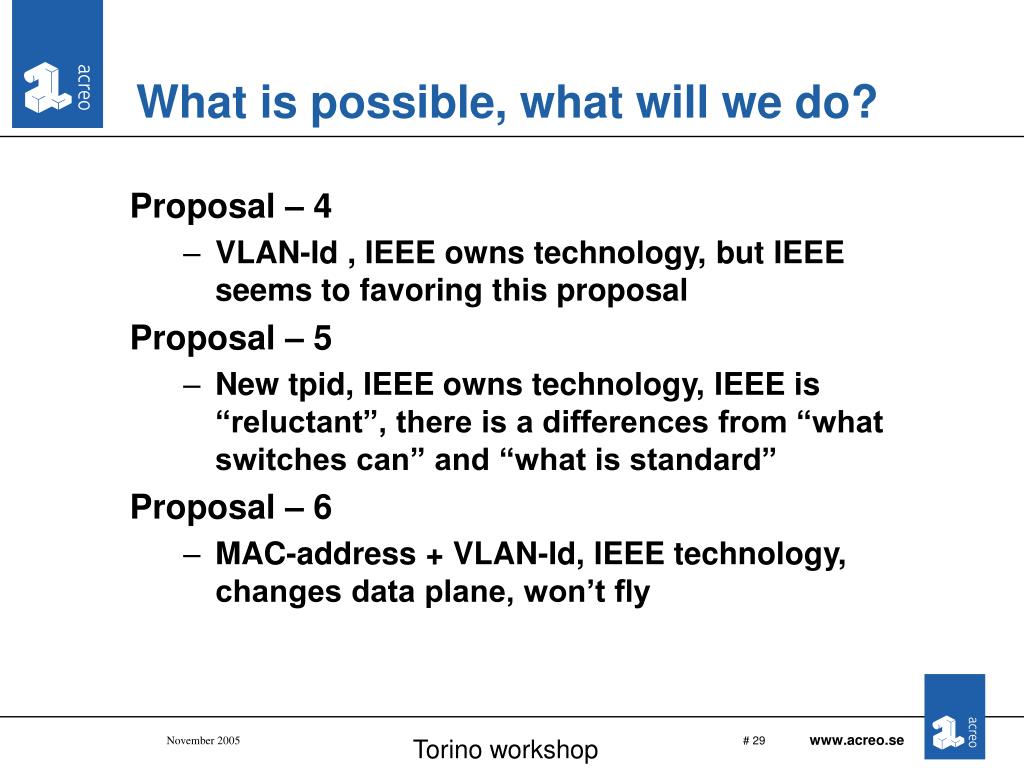 acreo

What is possible, what will we do?

Proposal – 4

– VLAN-Id , IEEE owns technology, but IEEE seems to favoring this proposal

Proposal – 5

– New tpid, IEEE owns technology, IEEE is “reluctant”, there is a differences from “what switches can” and “what is standard”

Proposal – 6

– MAC-address + VLAN-Id, IEEE technology, changes data plane, won’t fly

November 2005

Torino workshop

# 29

www.acreo.se

acreo